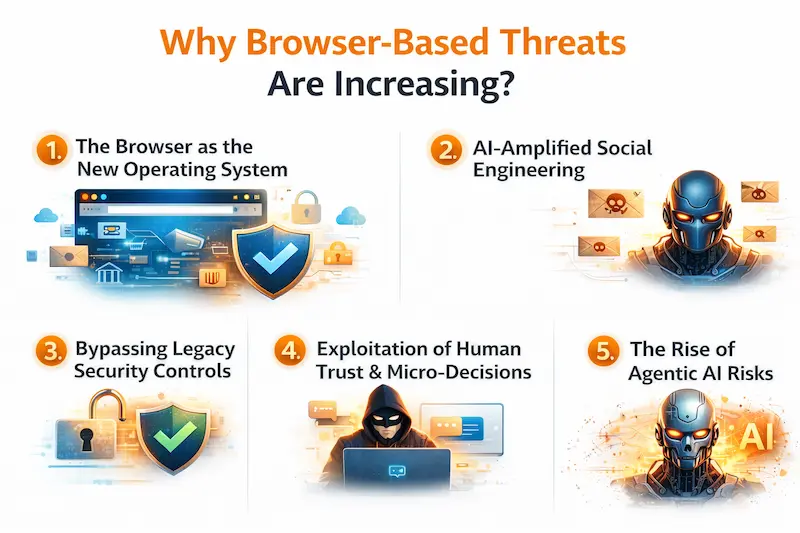 Why Browser-Based Threats Are Increasing?

1. The Browser as the New Operating System

2. AI-Amplified Social Engineering

3. Bypassing Legacy Security Controls

4. Exploitation of Human Trust & Micro-Decisions

5. The Rise of Agentic AI Risks

AI